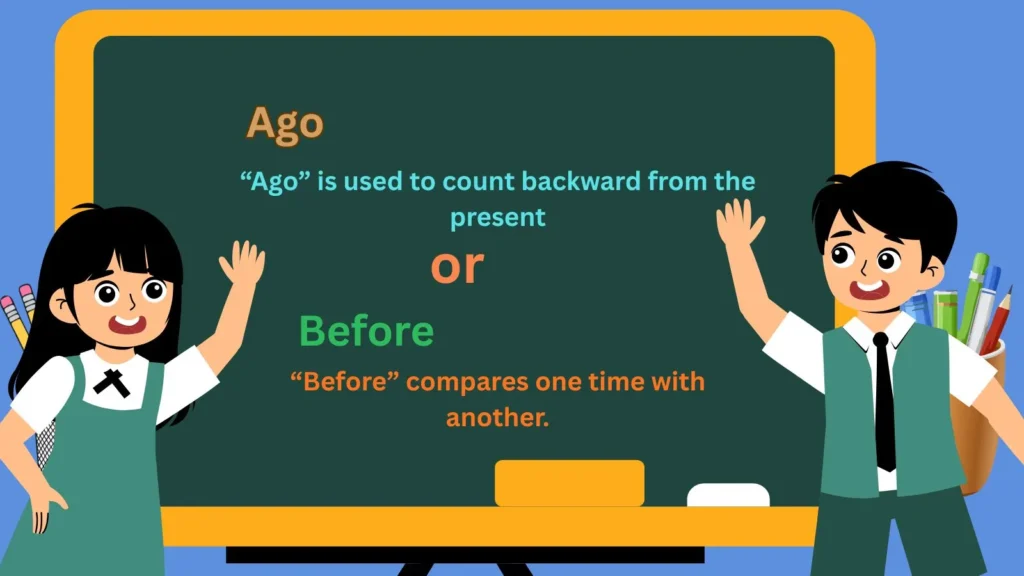 Ago

“Ago” is used to count backward from the present

or

Before

“Before” compares one time with another.